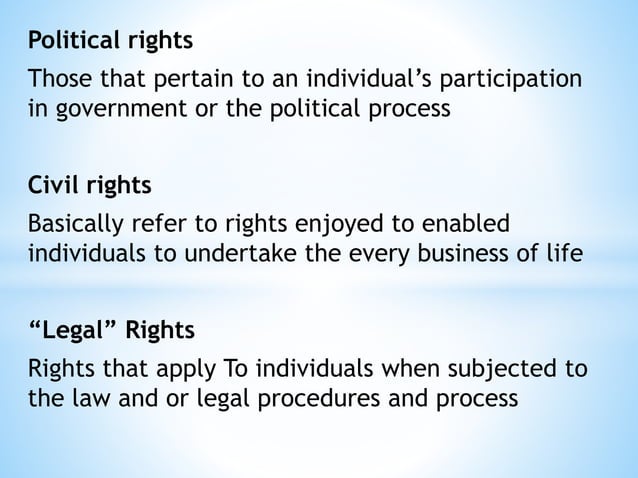 Political rights

Those that pertain to an individual’s participation in government or the political process

Civil rights

Basically refer to rights enjoyed to enabled individuals to undertake the every business of life

“Legal” Rights

Rights that apply To individuals when subjected to the law and or legal procedures and process